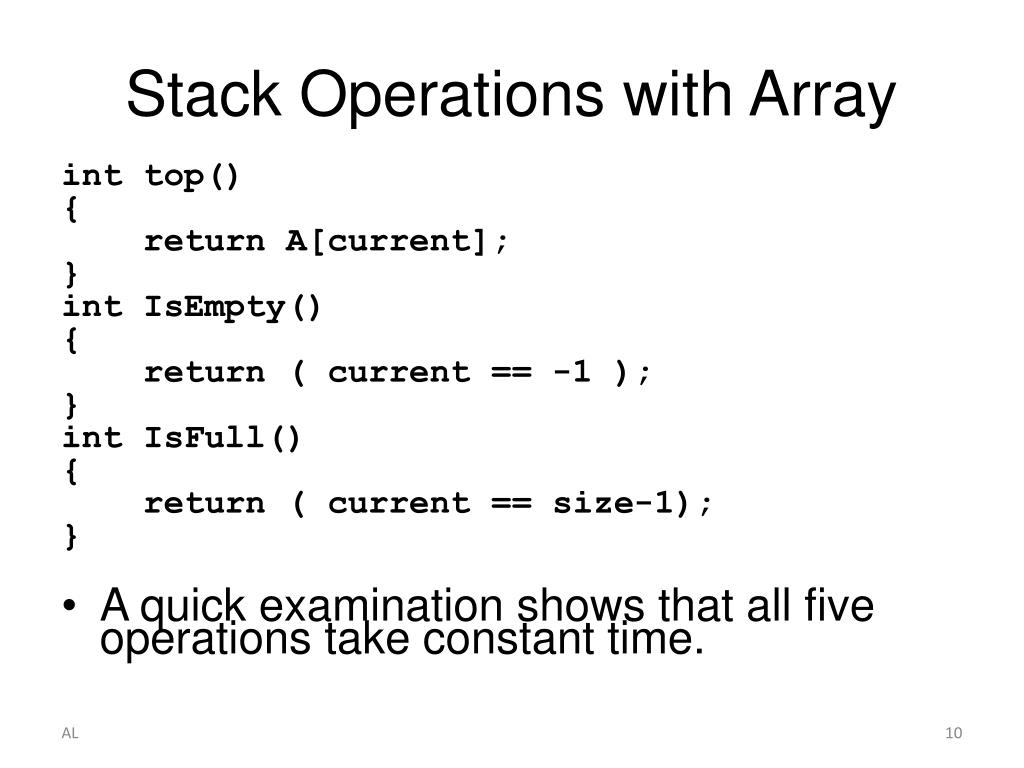 Stack Operations with Array

int top()
{
    return A[current];
}
int IsEmpty()
{
    return ( current == -1 );
}
int IsFull()
{
    return ( current == size-1);
}

• A quick examination shows that all five operations take constant time.

AL

10